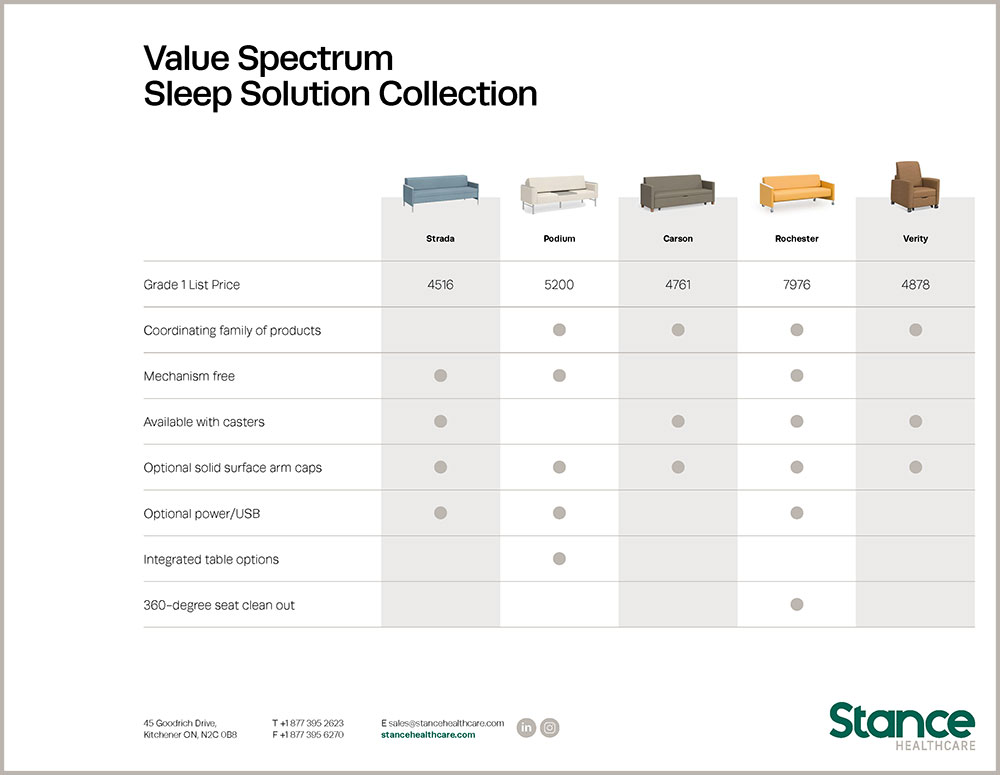 Value Spectrum
Sleep Solution Collection

| | Strada | Podium | Carson | Rochester | Verity |
|---|---|---|---|---|---|
| Grade 1 List Price | 4516 | 5200 | 4761 | 7976 | 4878 |
| Coordinating family of products | | ● | ● | ● | ● |
| Mechanism free | ● | ● | | ● | |
| Available with casters | ● | | ● | ● | ● |
| Optional solid surface arm caps | ● | ● | ● | ● | ● |
| Optional power/USB | ● | ● | | ● | |
| Integrated table options | | ● | | | |
| 360-degree seat clean out | | | | ● | |

45 Goodrich Drive,
Kitchener ON, N2C 0B8

T +1 877 395 2623
F +1 877 395 6270

E sales@stancehealthcare.com
stancehealthcare.com

in

Stance
HEALTHCARE